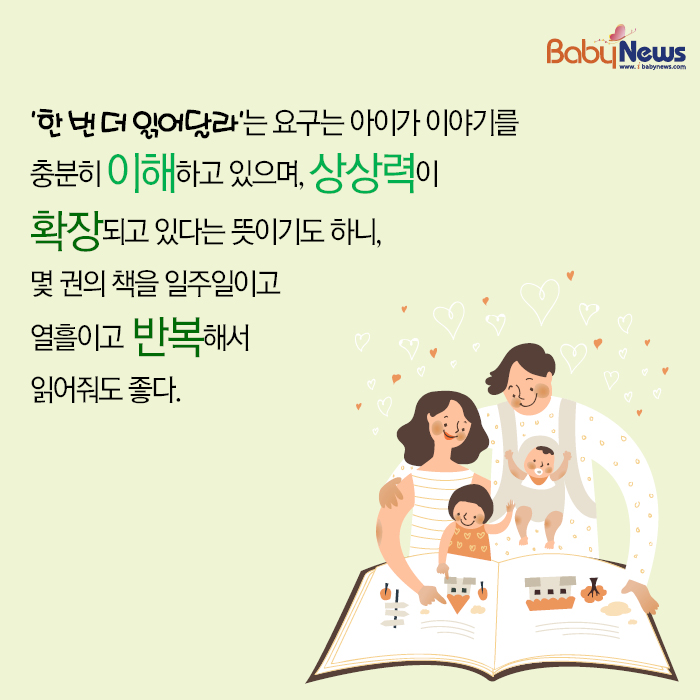 BabyNews
www.ibabynews.com

'한 번 더 읽어달라'는 요구는 아이가 이야기를 충분히 이해하고 있으며, 상상력이 확장되고 있다는 뜻이기도 하니, 몇 권의 책을 일주일이고 열흘이고 반복해서 읽어줘도 좋다.